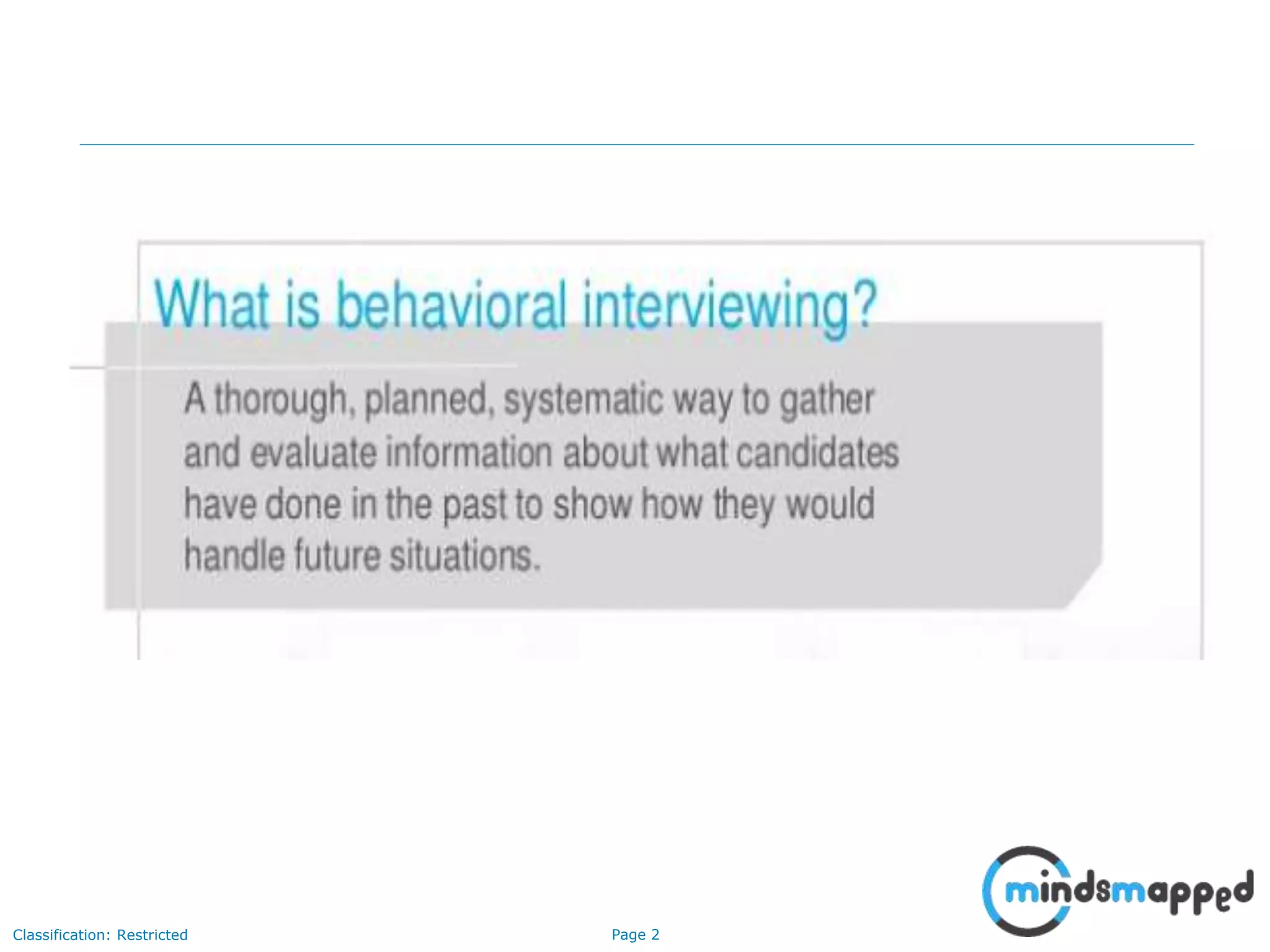 What is behavioral interviewing?

A thorough, planned, systematic way to gather and evaluate information about what candidates have done in the past to show how they would handle future situations.

mindsmapped

Classification: Restricted

Page 2